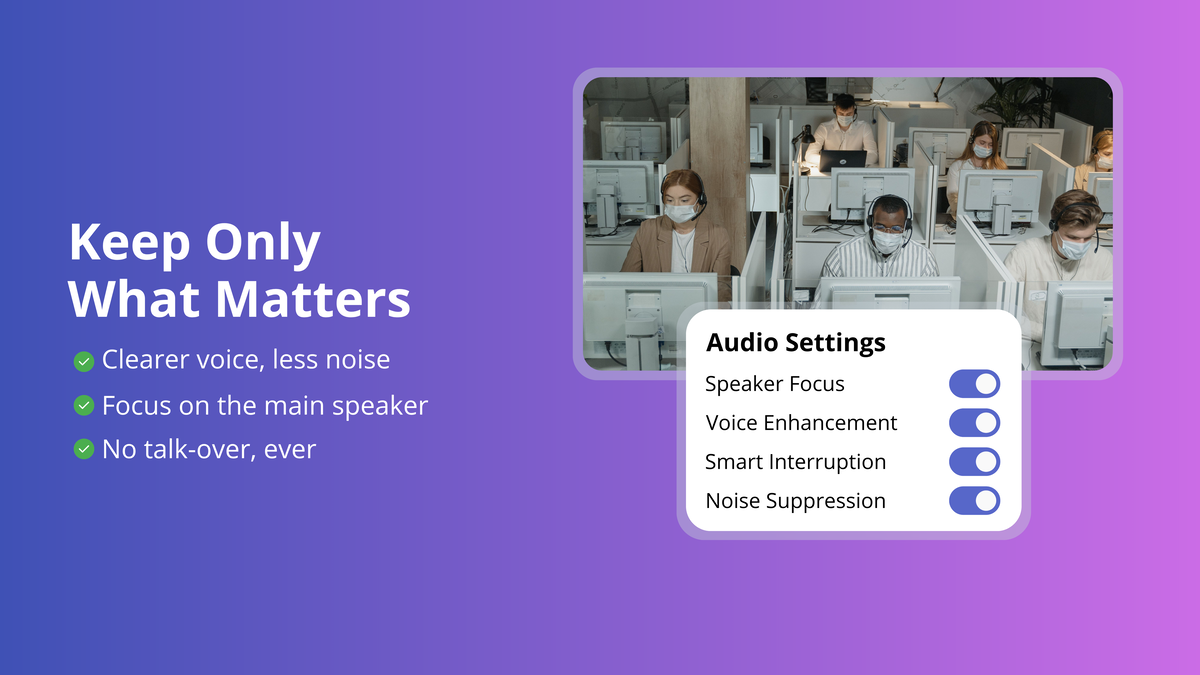 Keep Only What Matters

Clearer voice, less noise

Focus on the main speaker

No talk-over, ever

Audio Settings

Speaker Focus

Voice Enhancement

Smart Interruption

Noise Suppression